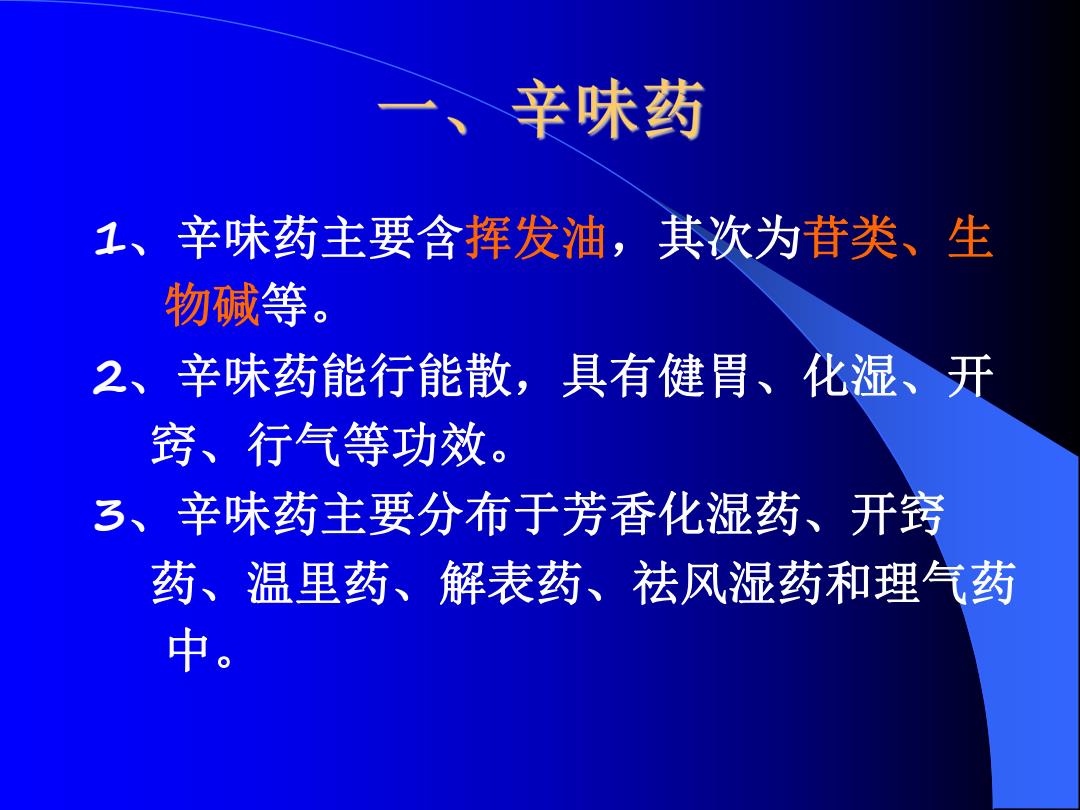 一、辛味药

1、辛味药主要含挥发油，其次为苷类、生物碱等。

2、辛味药能行能散，具有健胃、化湿、开窍、行气等功效。

3、辛味药主要分布于芳香化湿药、开窍药、温里药、解表药、祛风湿药和理气药中。